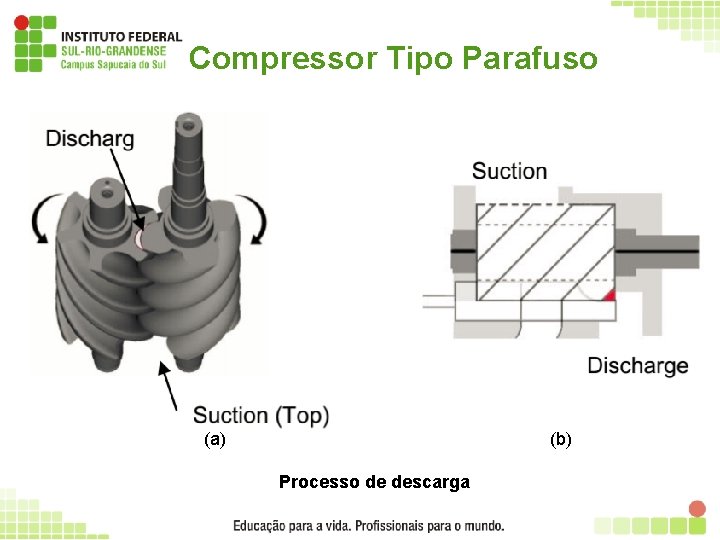 INSTITUTO FEDERAL
SUL-RIO-GRANDENSE
Campus Sapucaia do Sul

Compressor Tipo Parafuso

Discharg

Suction (Top)

(a)

Suction

Discharge

(b)

Processo de descarga

Educação para a vida. Profissionais para o mundo.